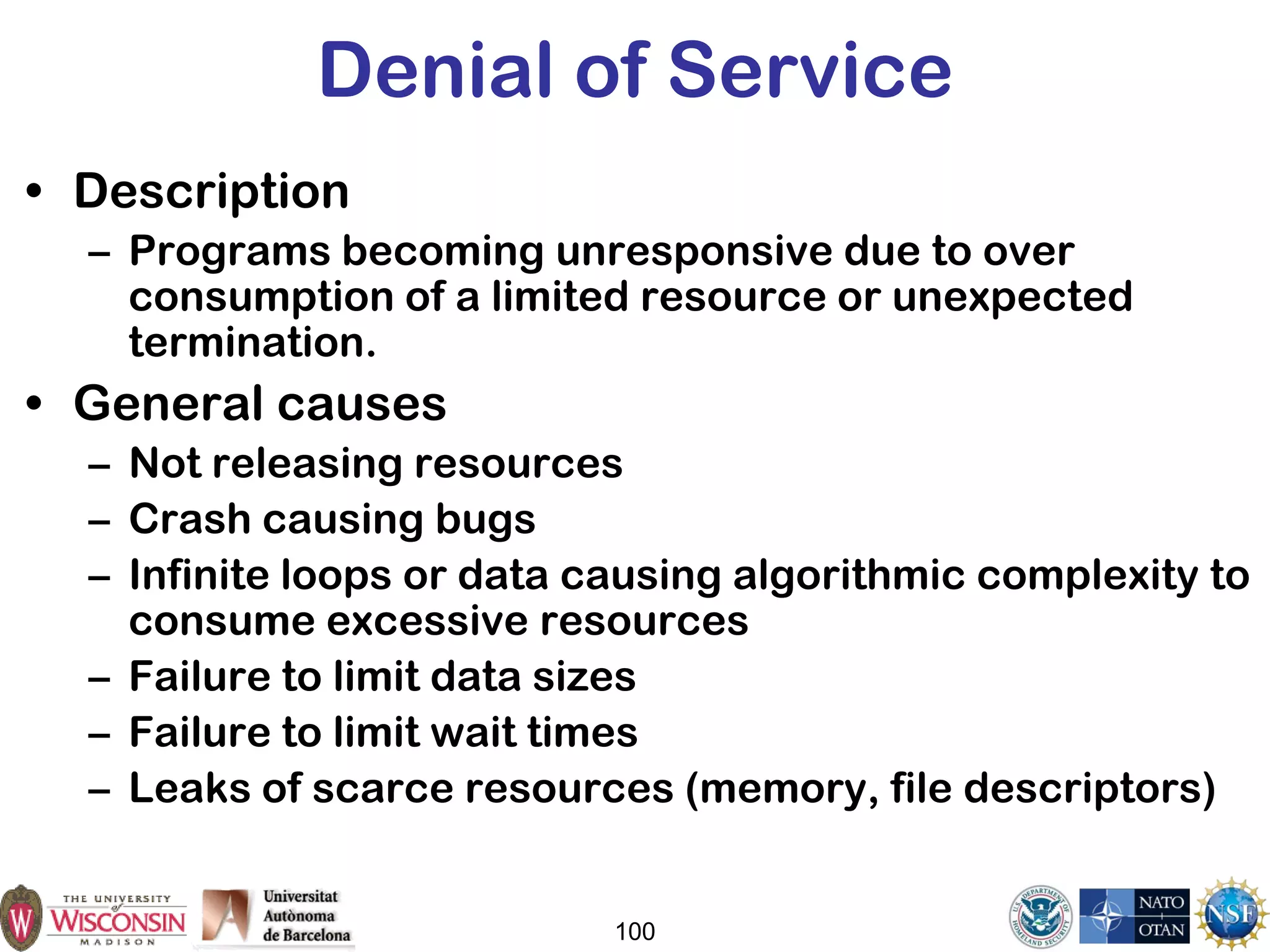 Denial of Service

• Description
– Programs becoming unresponsive due to over consumption of a limited resource or unexpected termination.

• General causes
– Not releasing resources
– Crash causing bugs
– Infinite loops or data causing algorithmic complexity to consume excessive resources
– Failure to limit data sizes
– Failure to limit wait times
– Leaks of scarce resources (memory, file descriptors)

W THE UNIVERSITY of WISCONSIN MADISON
Universitat Autònoma de Barcelona
100
U.S. DEPARTMENT OF HOMELAND SECURITY
NATO OTAN
NSF